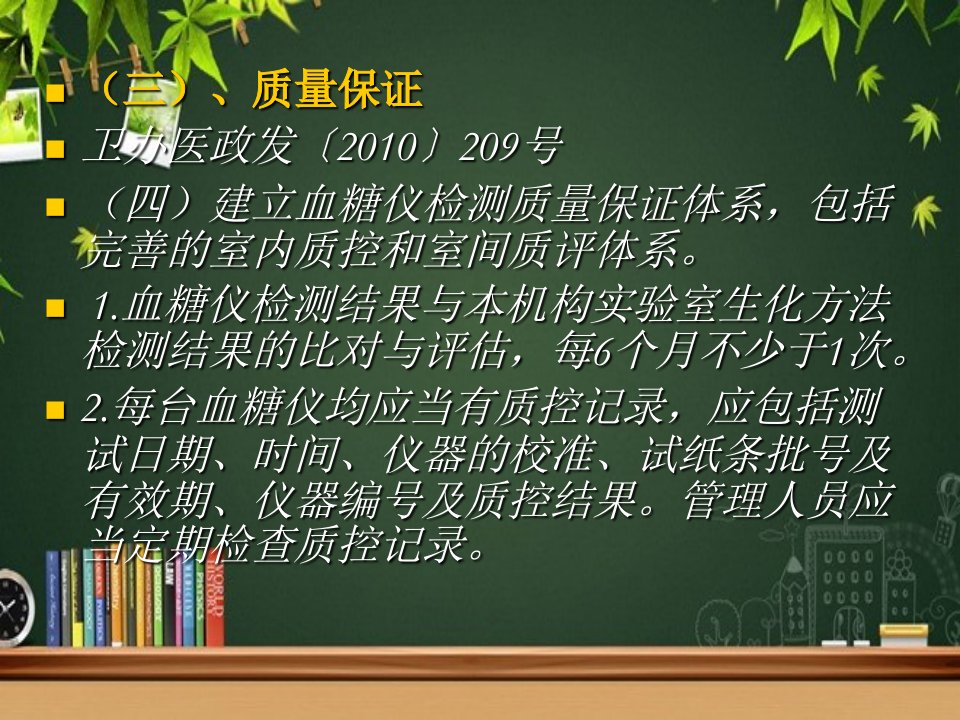 （三）、质量保证

卫办医政发〔2010〕209号

（四）建立血糖仪检测质量保证体系，包括完善的室内质控和室间质评体系。

1.血糖仪检测结果与本机构实验室生化方法检测结果的比对与评估，每6个月不少于1次。

2.每台血糖仪均应当有质控记录，应包括测试日期、时间、仪器的校准、试纸条批号及有效期、仪器编号及质控结果。管理人员应当定期检查质控记录。